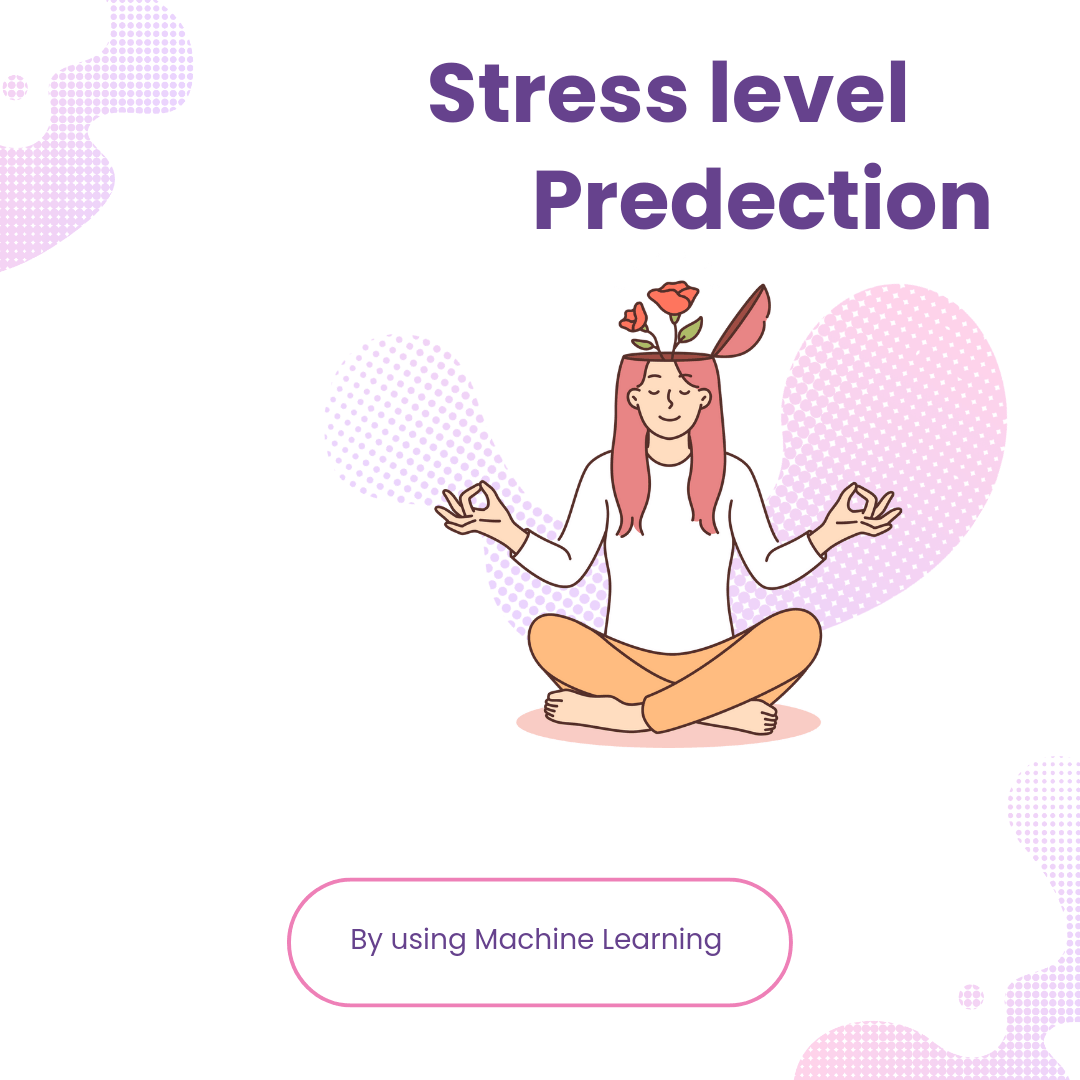 Stress level
Predection

By using Machine Learning